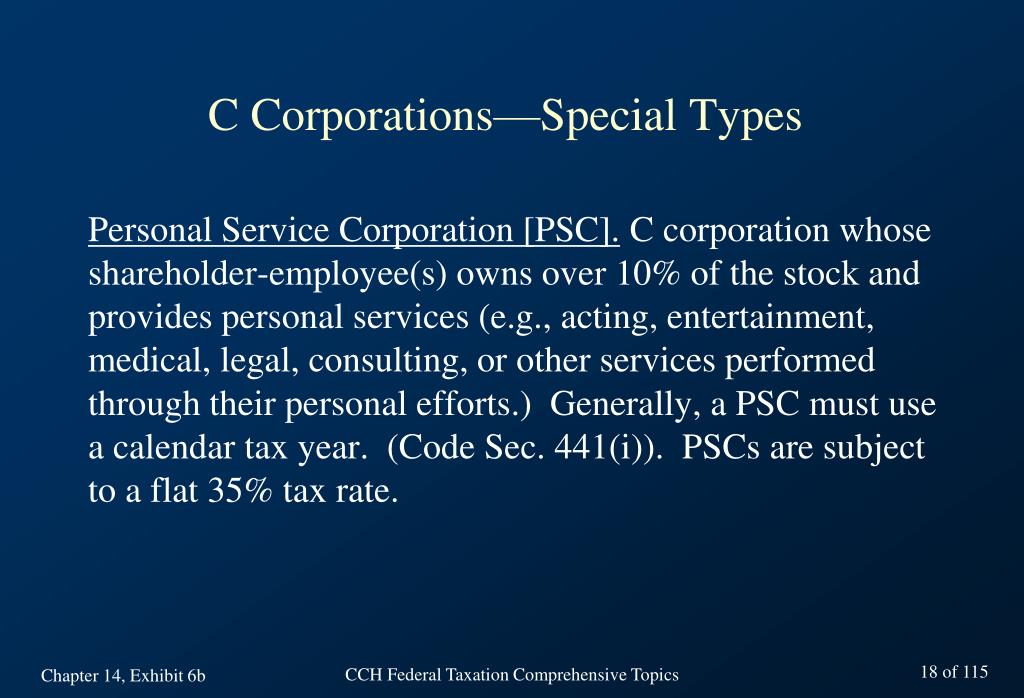 C Corporations—Special Types

Personal Service Corporation [PSC]. C corporation whose shareholder-employee(s) owns over 10% of the stock and provides personal services (e.g., acting, entertainment, medical, legal, consulting, or other services performed through their personal efforts.) Generally, a PSC must use a calendar tax year. (Code Sec. 441(i)). PSCs are subject to a flat 35% tax rate.

Chapter 14, Exhibit 6b

CCH Federal Taxation Comprehensive Topics

18 of 115